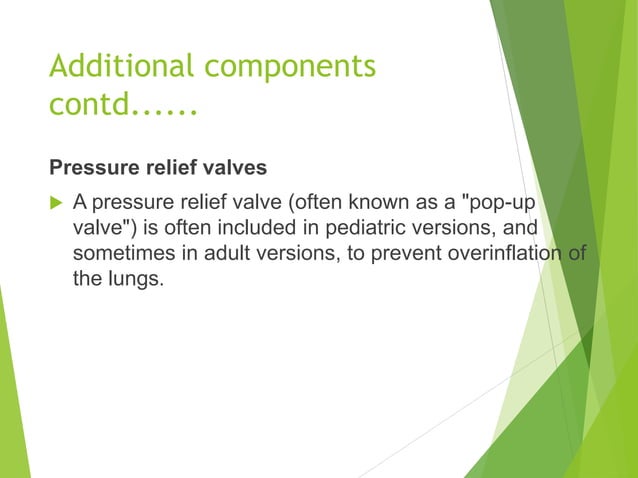 Additional components contd......

Pressure relief valves

A pressure relief valve (often known as a "pop-up valve") is often included in pediatric versions, and sometimes in adult versions, to prevent overinflation of the lungs.